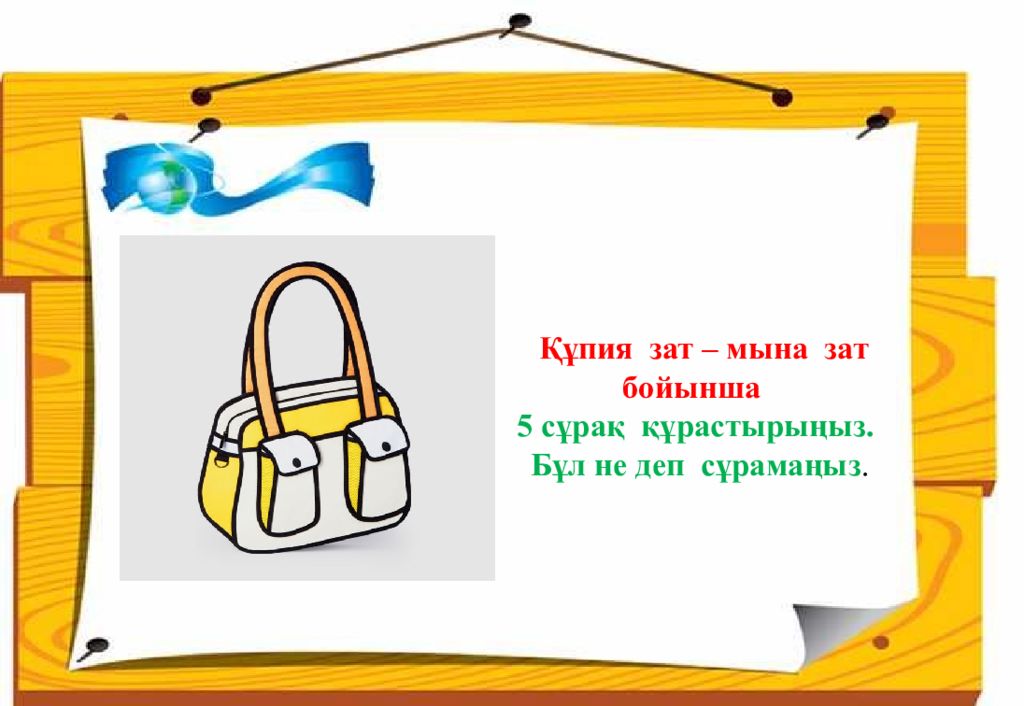 Құпия зат – мына зат бойынша
5 сұрақ құрастырыңыз.
Бұл не деп сұрамаңыз.